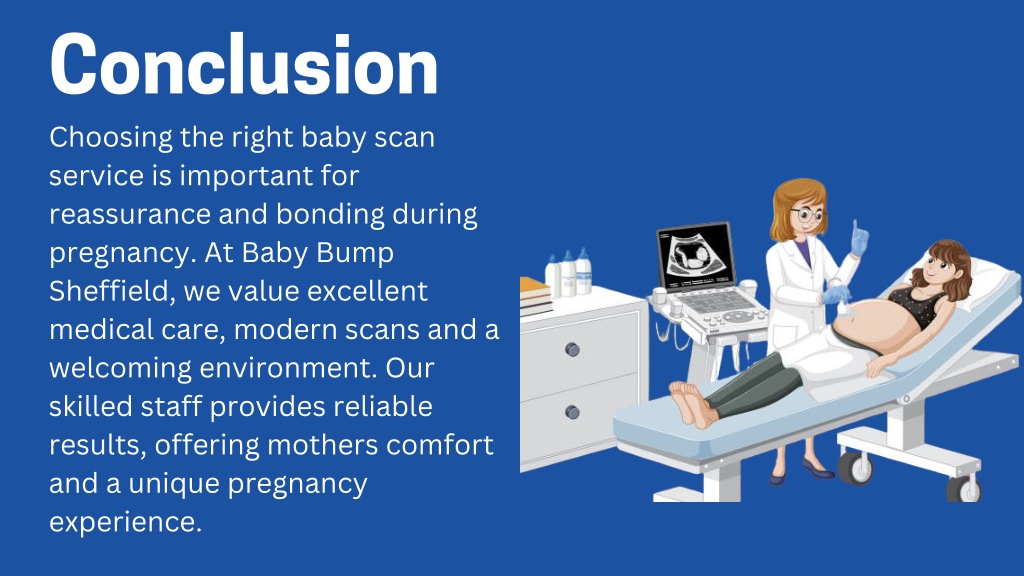 Conclusion

Choosing the right baby scan service is important for reassurance and bonding during pregnancy. At Baby Bump Sheffield, we value excellent medical care, modern scans and a welcoming environment. Our skilled staff provides reliable results, offering mothers comfort and a unique pregnancy experience.